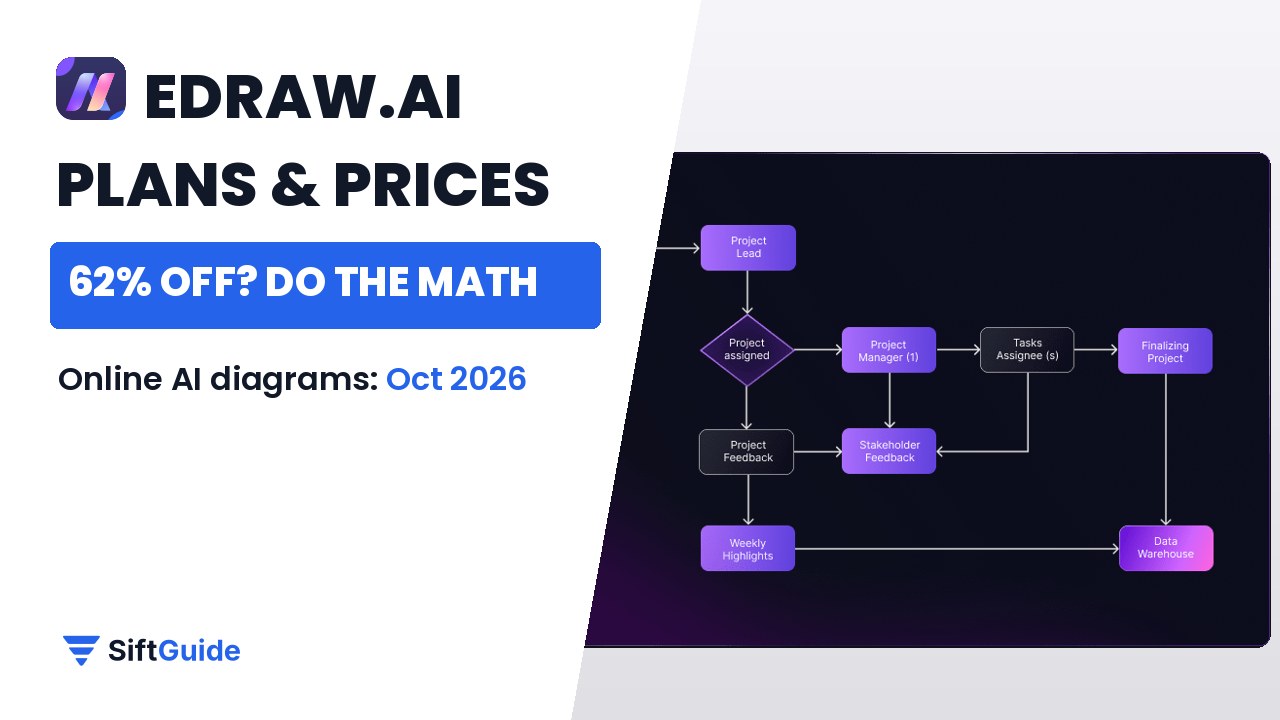 EDRAW.AI

PLANS & PRICES

62% OFF? DO THE MATH

Online AI diagrams: Oct 2026

SiftGuide

Project Lead

Project assigned

Project Manager (1)

Tasks Assignee (s)

Finalizing Project

Project Feedback

Stakeholder Feedback

Weekly Highlights

Data Warehouse